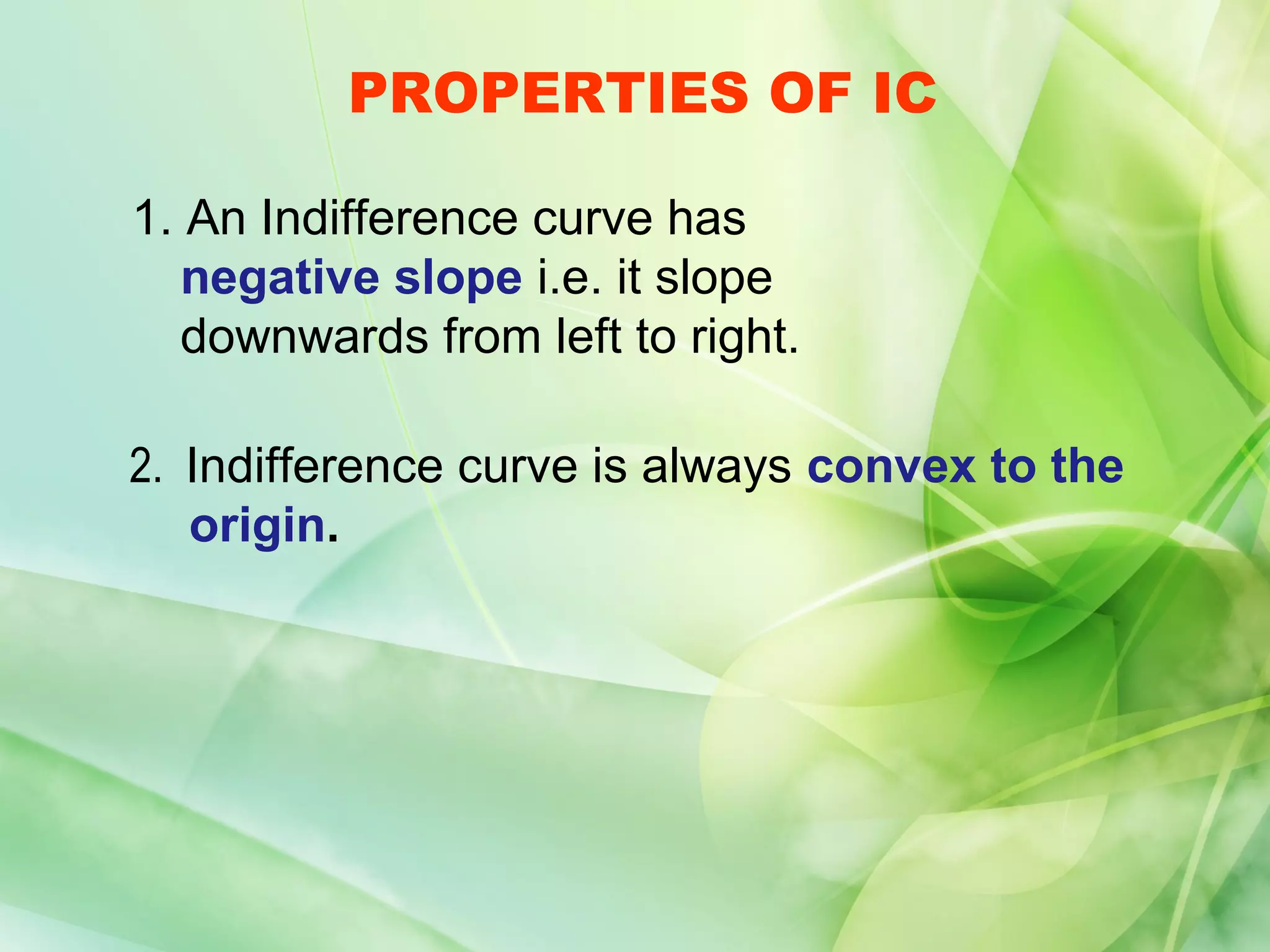 PROPERTIES OF IC

1. An Indifference curve has negative slope i.e. it slope downwards from left to right.

2. Indifference curve is always convex to the origin.